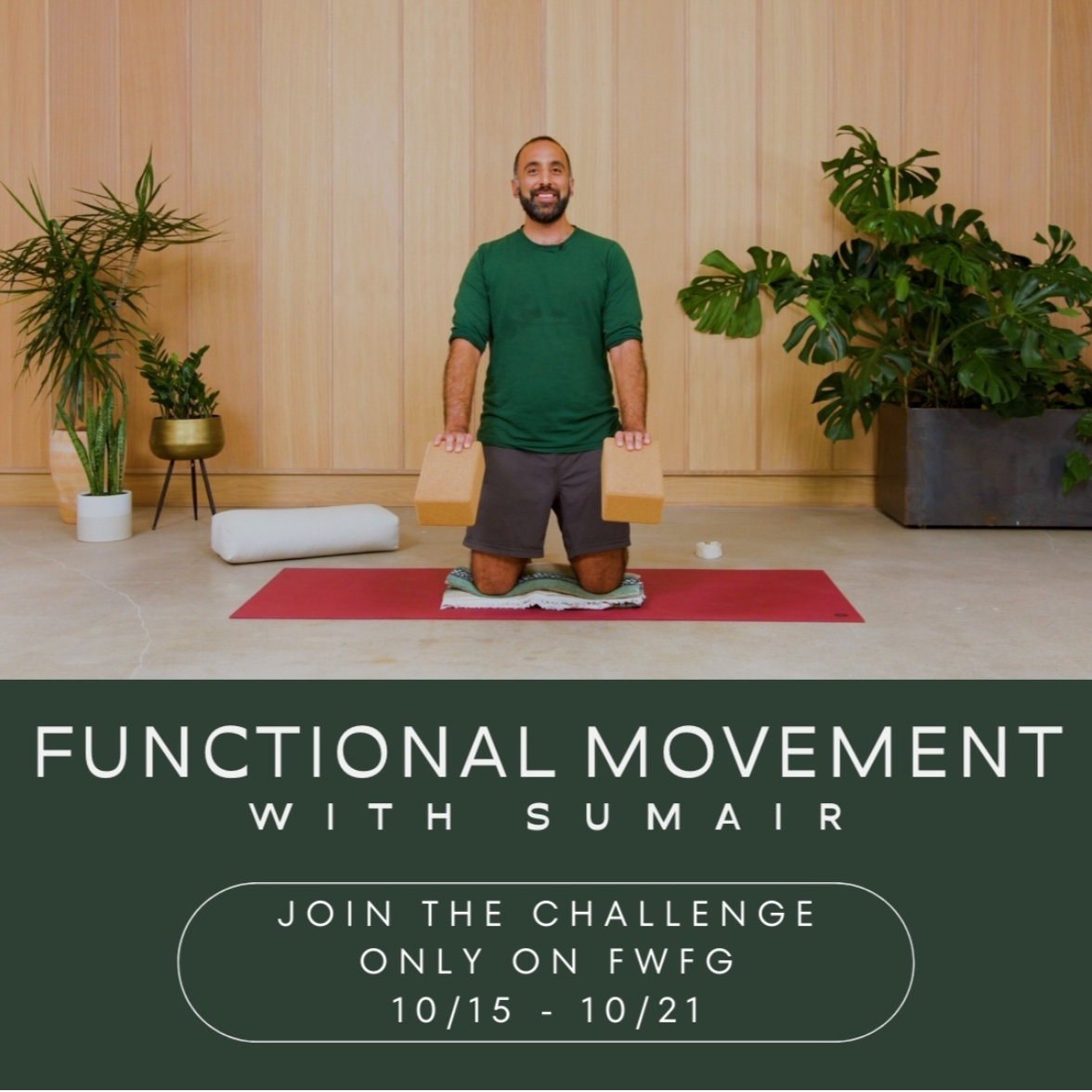 FUNCTIONAL MOVEMENT
WITH SUMAIR

JOIN THE CHALLENGE
ONLY ON FWFG
10/15 - 10/21